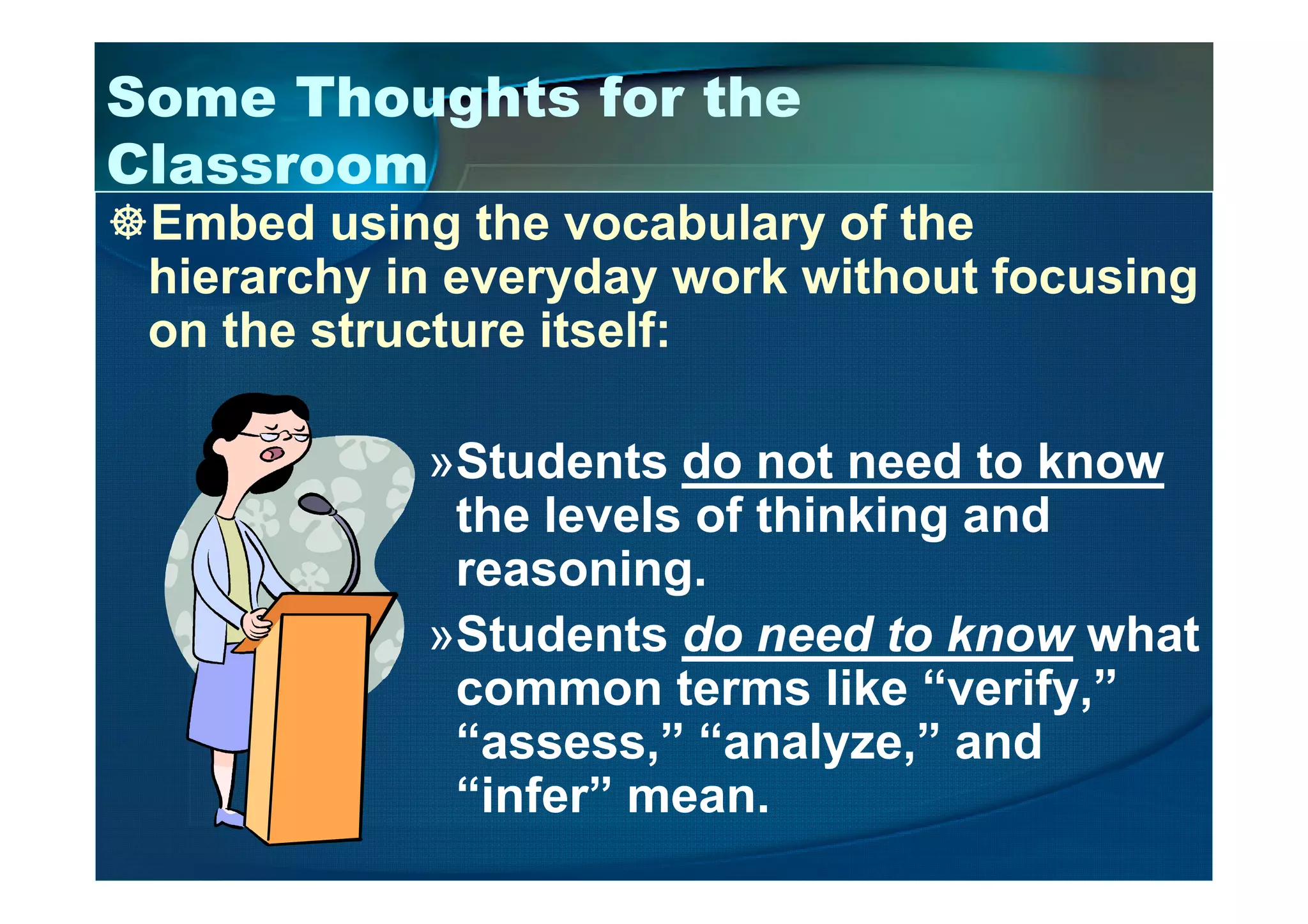 Some Thoughts for the Classroom

Embed using the vocabulary of the hierarchy in everyday work without focusing on the structure itself:

»Students do not need to know the levels of thinking and reasoning.

»Students do need to know what common terms like “verify,” “assess,” “analyze,” and “infer” mean.